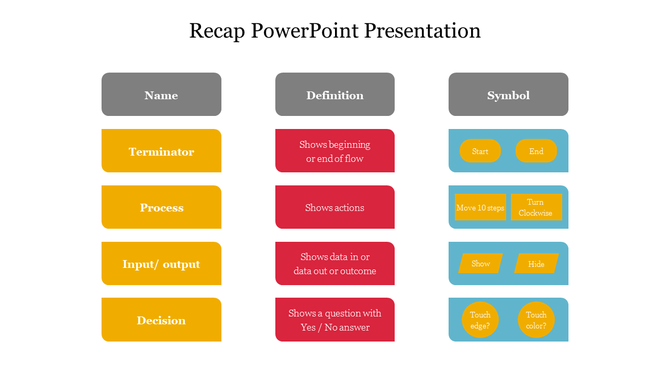 Recap PowerPoint Presentation

| Name | Definition | Symbol |
|---|---|---|
| Terminator | Shows beginning or end of flow | Start End |
| Process | Shows actions | Move 10 steps Turn Clockwise |
| Input/ output | Shows data in or data out or outcome | Show Hide |
| Decision | Shows a question with Yes / No answer | Touch edge? Touch color? |